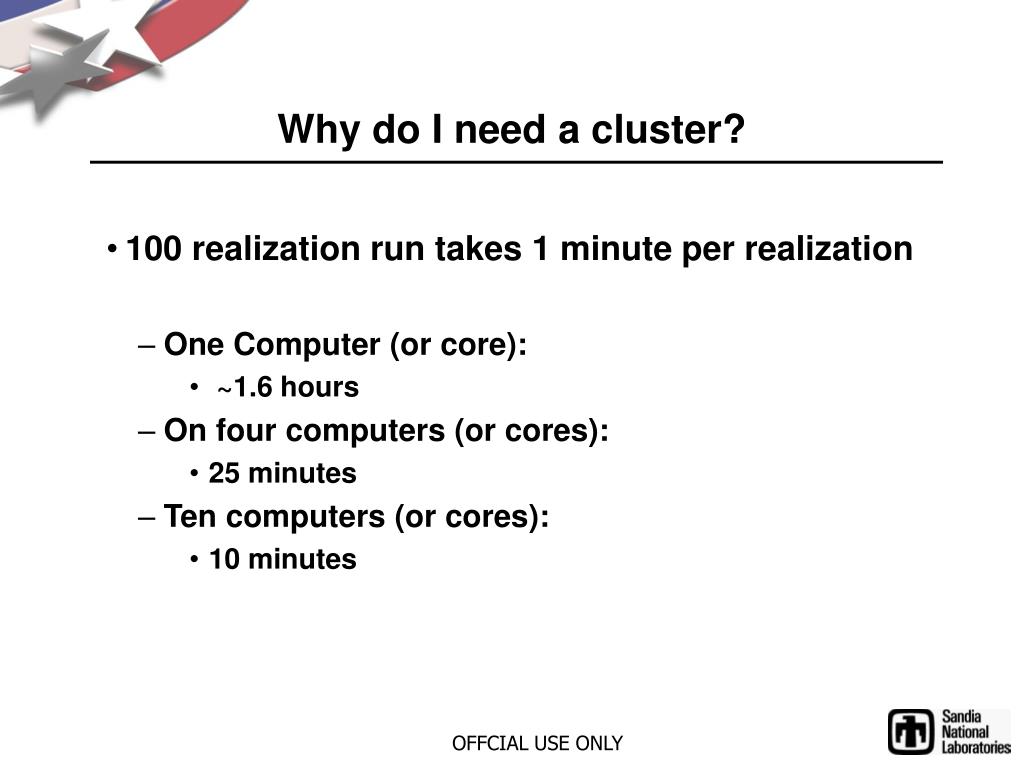 Why do I need a cluster?

• 100 realization run takes 1 minute per realization

– One Computer (or core):

• ~1.6 hours

– On four computers (or cores):

• 25 minutes

– Ten computers (or cores):

• 10 minutes

OFFCIAL USE ONLY

Sandia National Laboratories